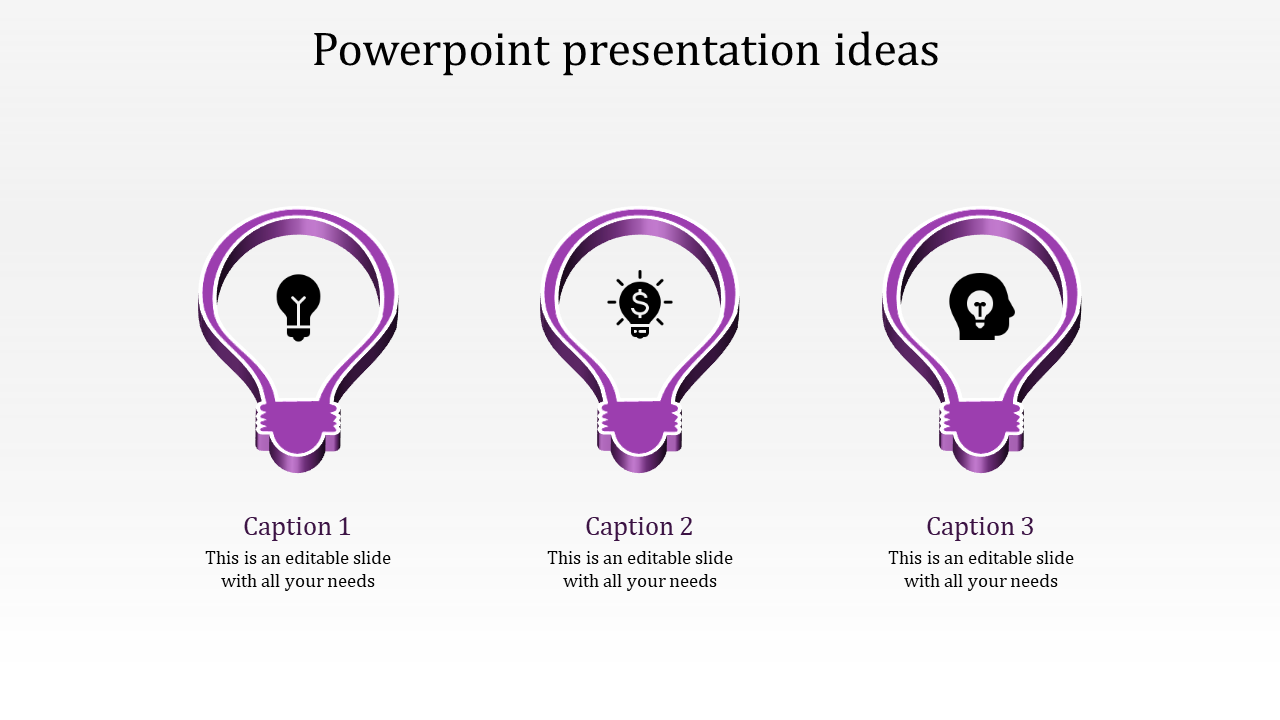 Powerpoint presentation ideas

Caption 1
This is an editable slide with all your needs

Caption 2
This is an editable slide with all your needs

Caption 3
This is an editable slide with all your needs